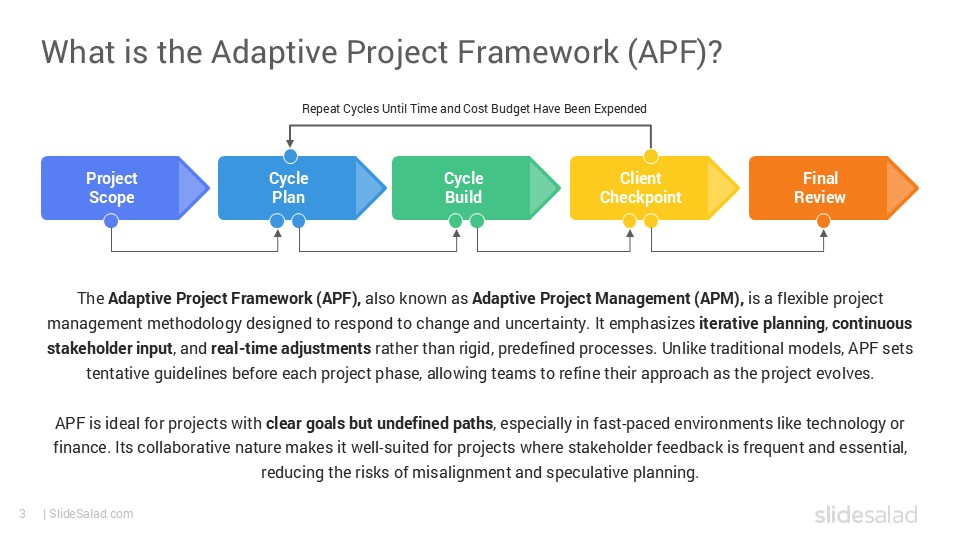 What is the Adaptive Project Framework (APF)?

Repeat Cycles Until Time and Cost Budget Have Been Expended

Project Scope

Cycle Plan

Cycle Build

Client Checkpoint

Final Review

The Adaptive Project Framework (APF), also known as Adaptive Project Management (APM), is a flexible project management methodology designed to respond to change and uncertainty. It emphasizes iterative planning, continuous stakeholder input, and real-time adjustments rather than rigid, predefined processes. Unlike traditional models, APF sets tentative guidelines before each project phase, allowing teams to refine their approach as the project evolves.

APF is ideal for projects with clear goals but undefined paths, especially in fast-paced environments like technology or finance. Its collaborative nature makes it well-suited for projects where stakeholder feedback is frequent and essential, reducing the risks of misalignment and speculative planning.

3 | SlideSalad.com

slidesalad